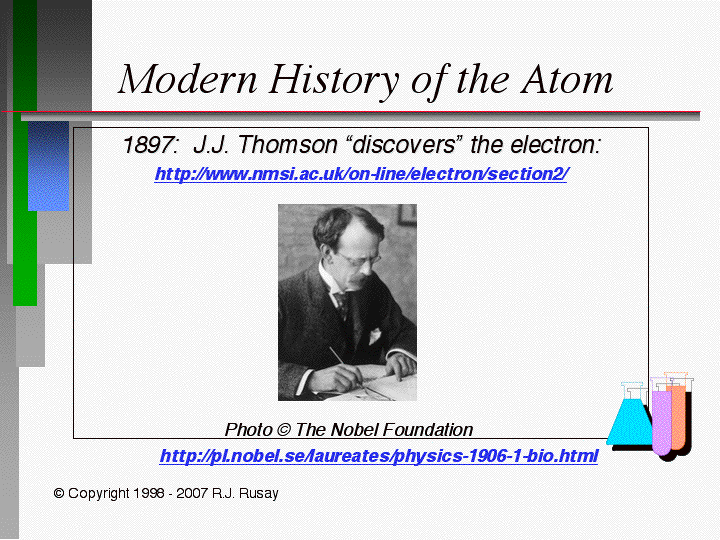 Modern History of the Atom

1897: J.J. Thomson “discovers” the electron:

http://www.nmsi.ac.uk/on-line/electron/section2/

Photo © The Nobel Foundation

http://pl.nobel.se/laureates/physics-1906-1-bio.html

© Copyright 1998 - 2007 R.J. Rusay